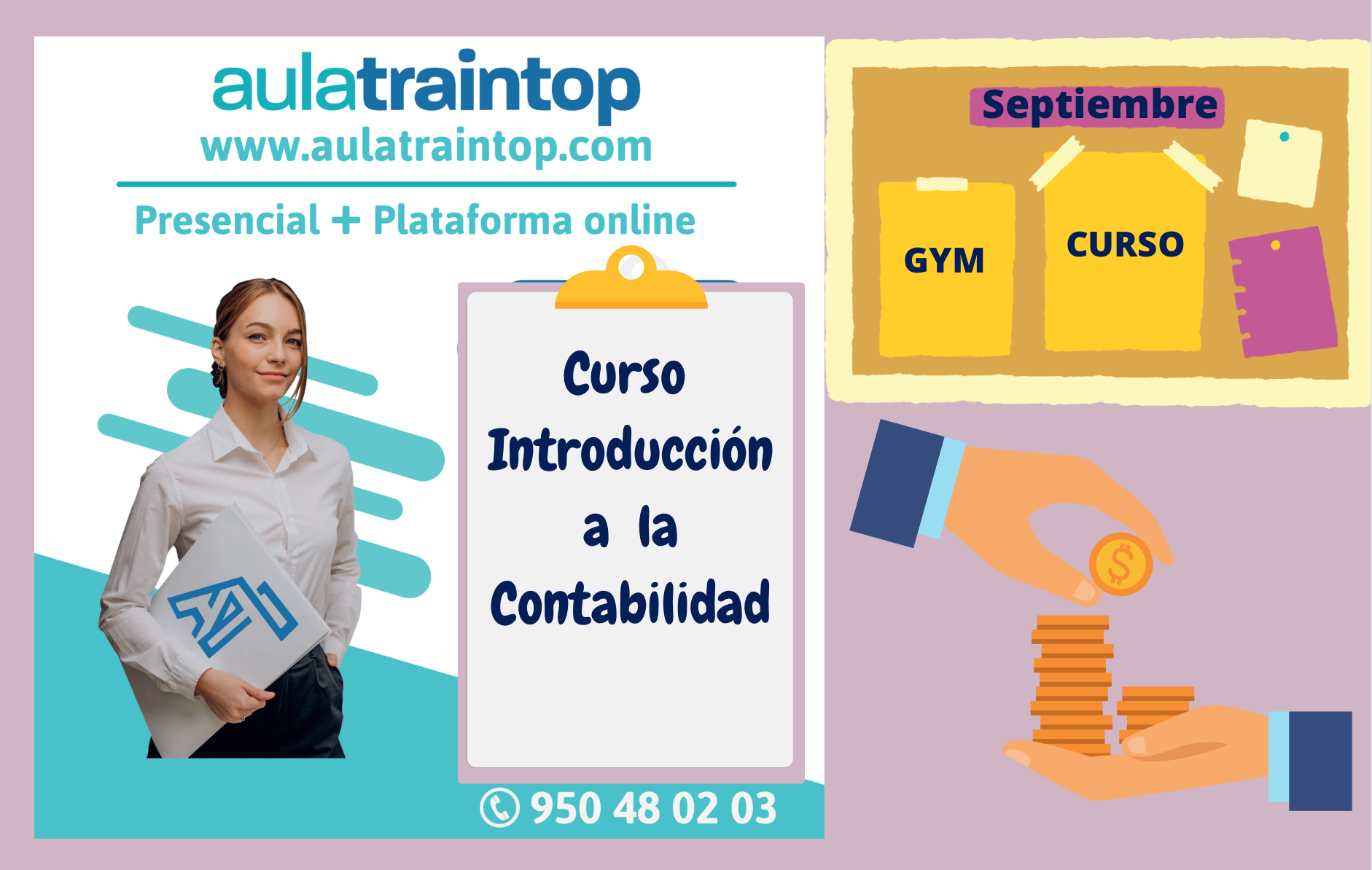 aulatraintop
www.aulatraintop.com

Presencial + Plataforma online

Curso Introducción a la Contabilidad

950 48 02 03

Septiembre

GYM

CURSO

$